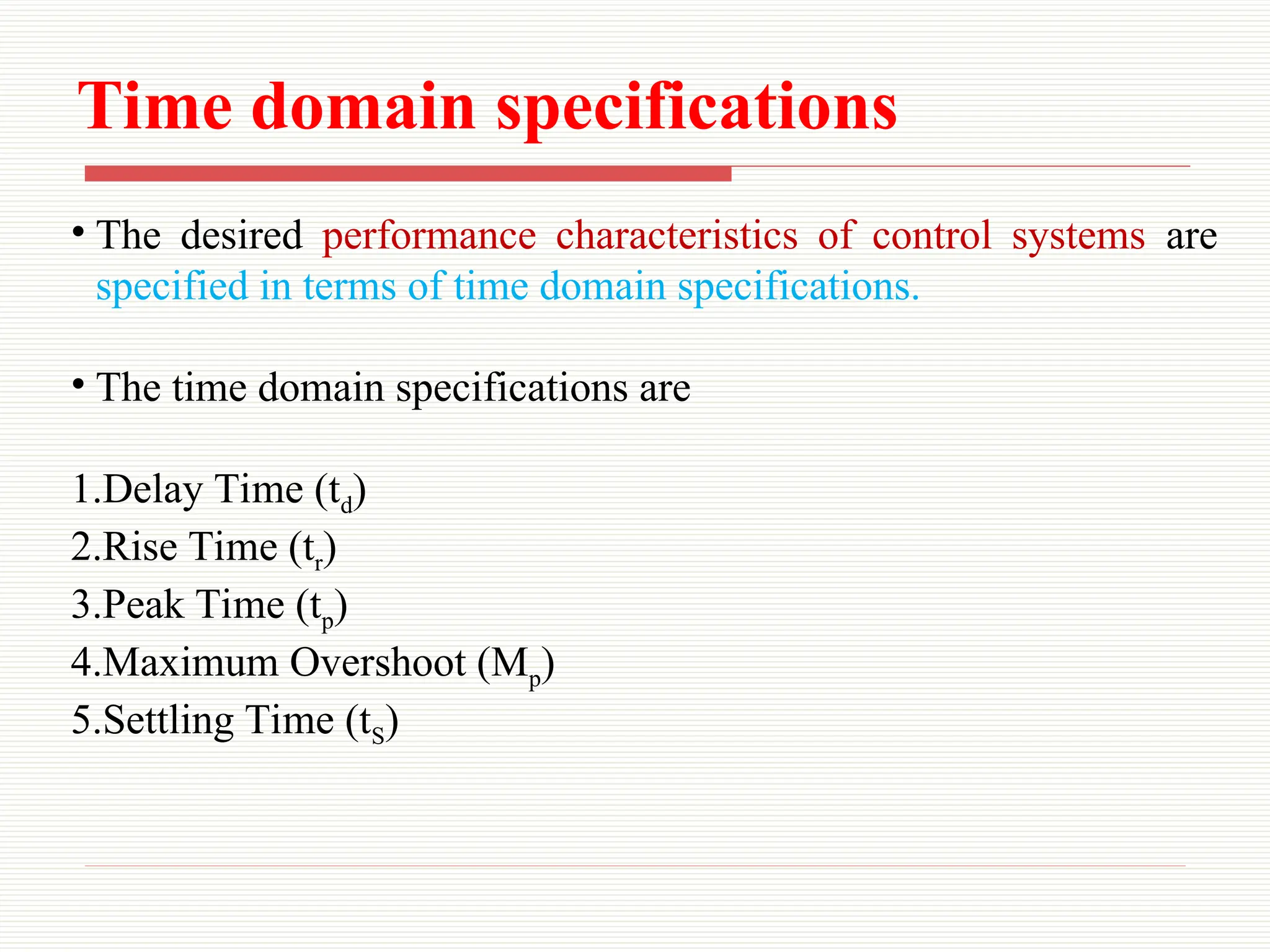 Time domain specifications

• The desired performance characteristics of control systems are specified in terms of time domain specifications.

• The time domain specifications are

1.Delay Time ($t_d$)
2.Rise Time ($t_r$)
3.Peak Time ($t_p$)
4.Maximum Overshoot ($M_p$)
5.Settling Time ($t_S$)